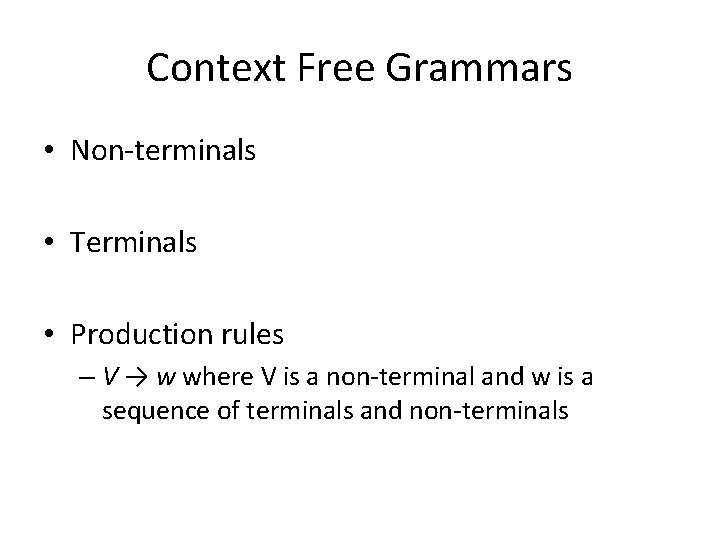 Context Free Grammars

• Non-terminals

• Terminals

• Production rules
– $V \rightarrow w$ where V is a non-terminal and w is a sequence of terminals and non-terminals